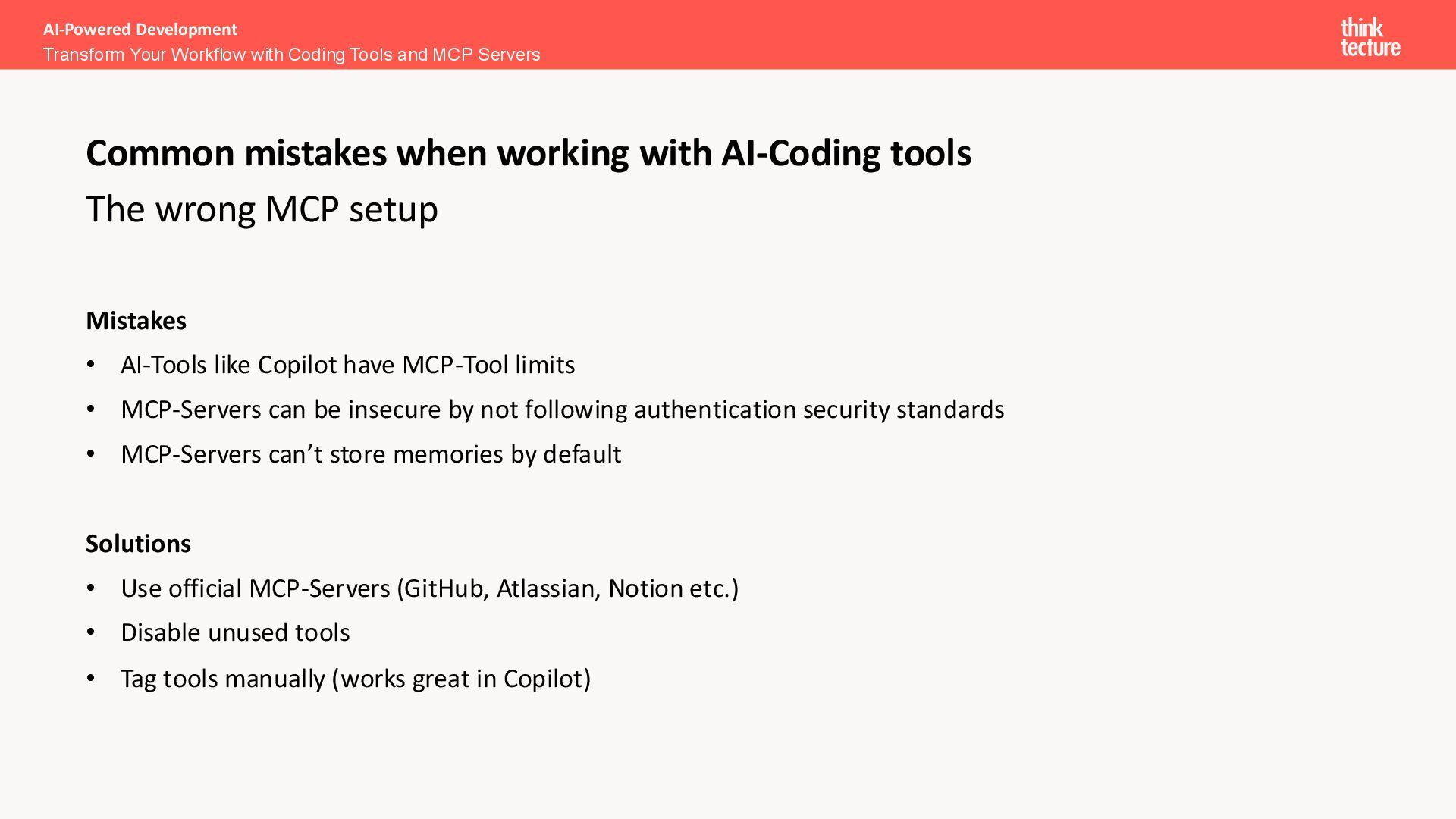 AI-Powered Development
Transform Your Workflow with Coding Tools and MCP Servers

think
tecture

Common mistakes when working with AI-Coding tools
The wrong MCP setup

Mistakes
• AI-Tools like Copilot have MCP-Tool limits
• MCP-Servers can be insecure by not following authentication security standards
• MCP-Servers can’t store memories by default

Solutions
• Use official MCP-Servers (GitHub, Atlassian, Notion etc.)
• Disable unused tools
• Tag tools manually (works great in Copilot)